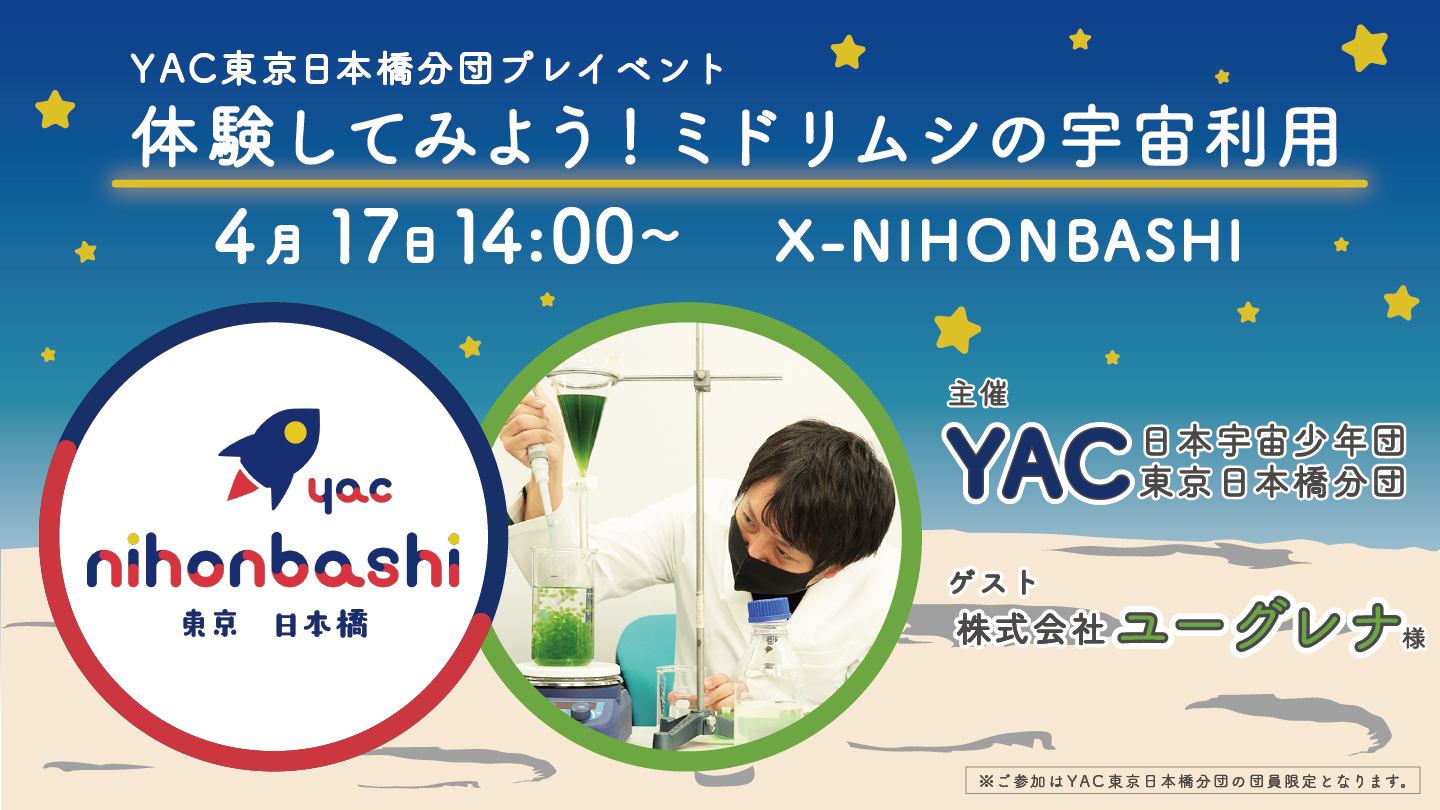 YAC東京日本橋分団プレイベント
体験してみよう！ミドリムシの宇宙利用

4月 17日 14:00〜　X-NIHONBASHI

yac
nihonbashi
東京　日本橋

主催
YAC 日本宇宙少年団
東京日本橋分団

ゲスト
株式会社ユーグレナ様

※ご参加はYAC東京日本橋分団の団員限定となります。